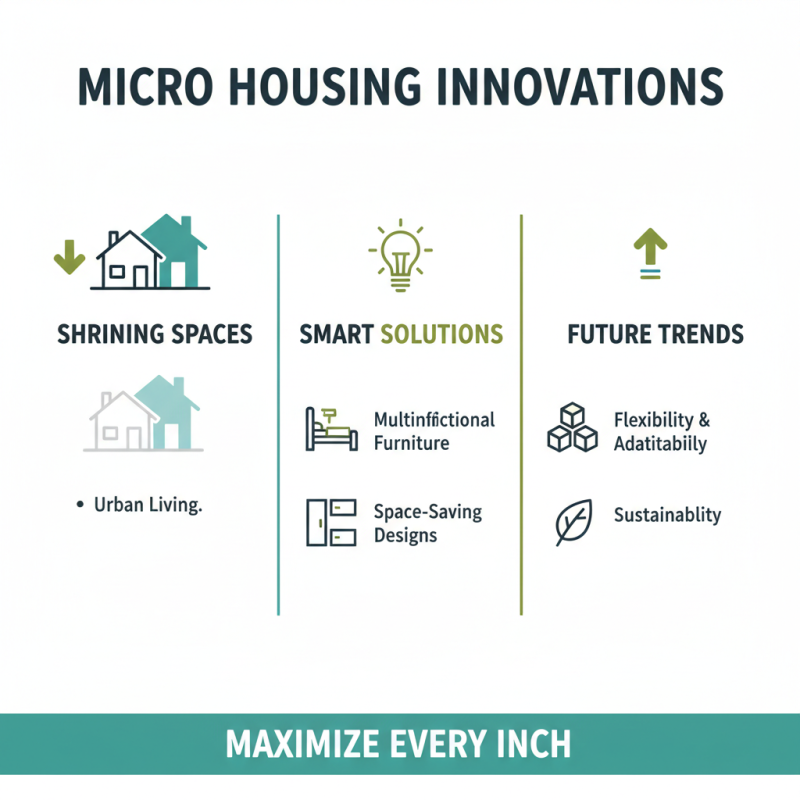 MICRO HOUSING INNOVATIONS

SHRINING SPACES

• Urban Living.

SMART SOLUTIONS

Multinfictional Furniture

Space-Saving Designs

FUTURE TRENDS

Flexibility & Adatitabily

Sustainablity

MAXIMIZE EVERY INCH